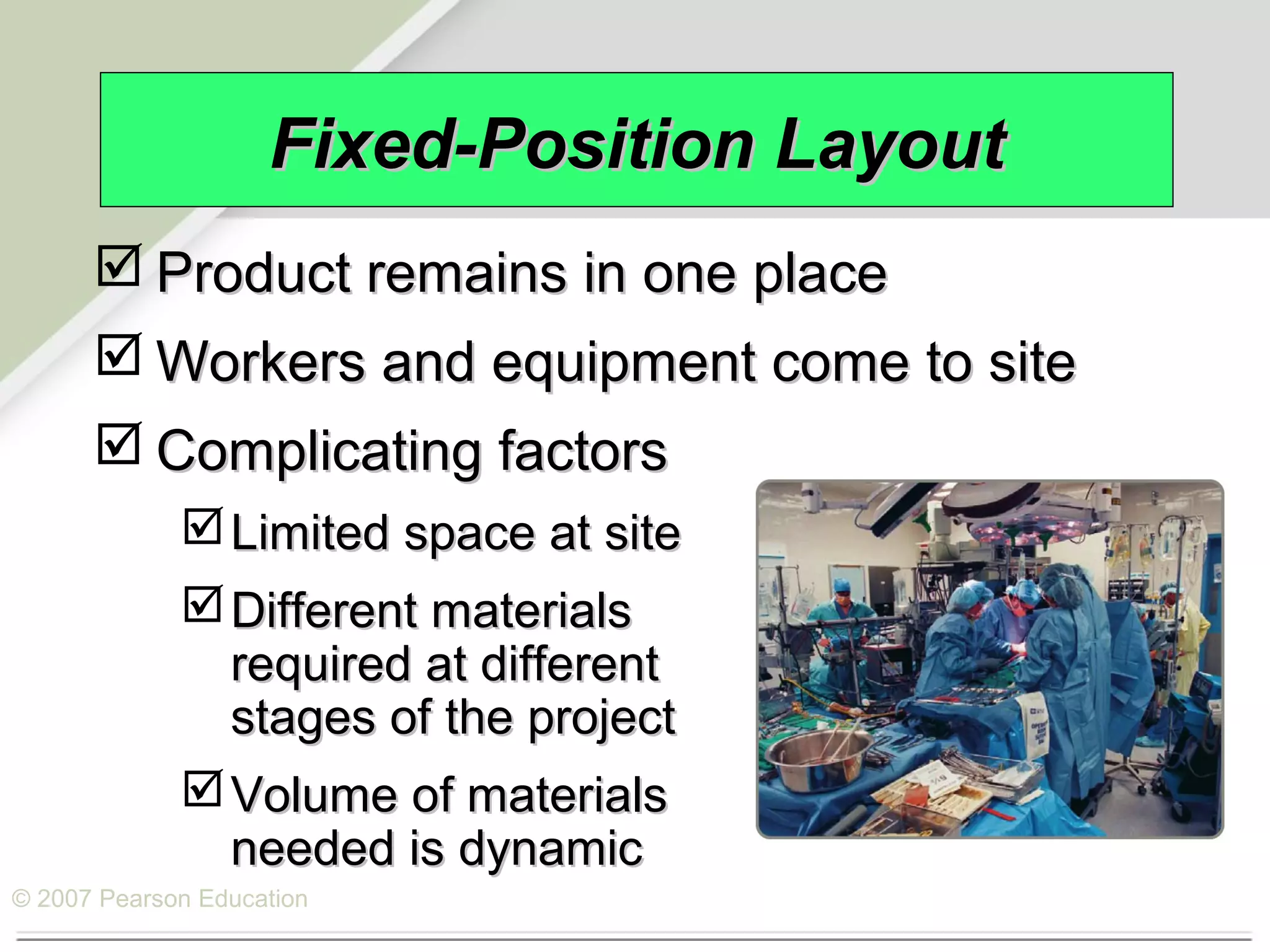 Fixed-Position Layout

☑ Product remains in one place

☑ Workers and equipment come to site

☑ Complicating factors

☑ Limited space at site

☑ Different materials required at different stages of the project

☑ Volume of materials needed is dynamic

© 2007 Pearson Education